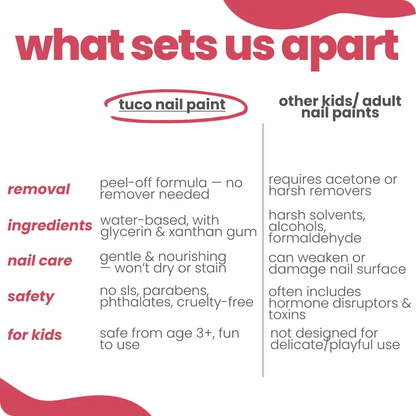 what sets us apart

| | tuco nail paint | other kids/ adult nail paints |
|---|---|---|
| removal | peel-off formula — no remover needed | requires acetone or harsh removers |
| ingredients | water-based, with glycerin & xanthan gum | harsh solvents, alcohols, formaldehyde |
| nail care | gentle & nourishing — won't dry or stain | can weaken or damage nail surface |
| safety | no sls, parabens, phthalates, cruelty-free | often includes hormone disruptors & toxins |
| for kids | safe from age 3+, fun to use | not designed for delicate/playful use |